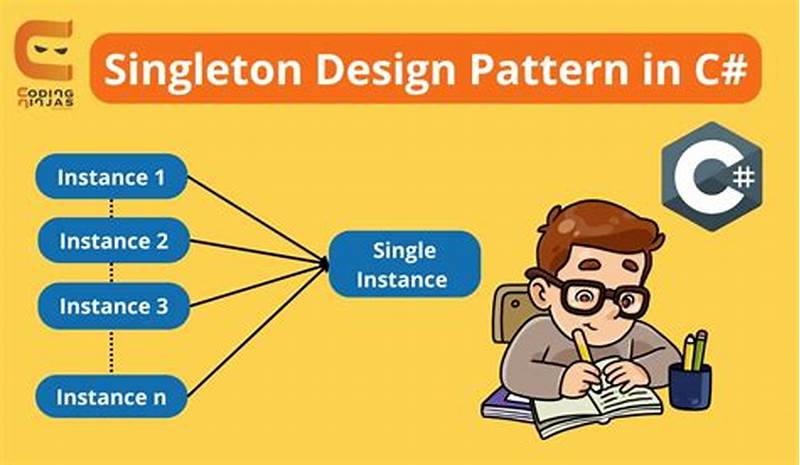 CODING NINJAS

Singleton Design Pattern in C#

Instance 1

Instance 2

Instance 3

Instance n

Single Instance

C#